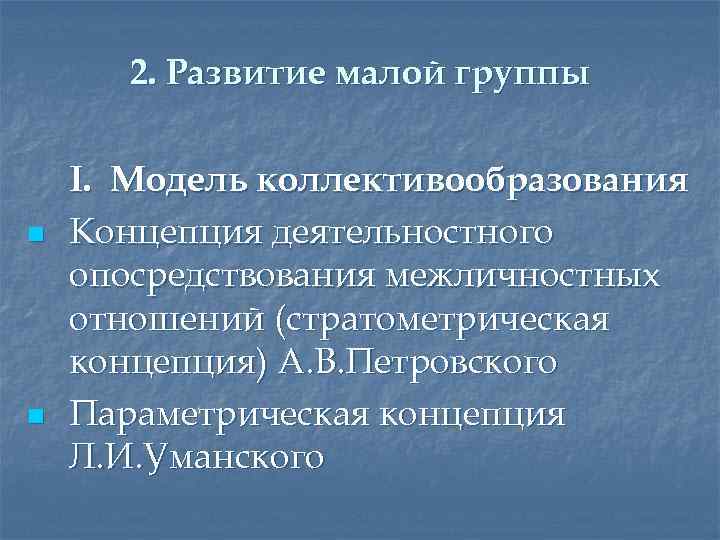 2. Развитие малой группы

I. Модель коллективообразования

Концепция деятельностного опосредствования межличностных отношений (стратометрическая концепция) А.В.Петровского

Параметрическая концепция Л.И.Уманского